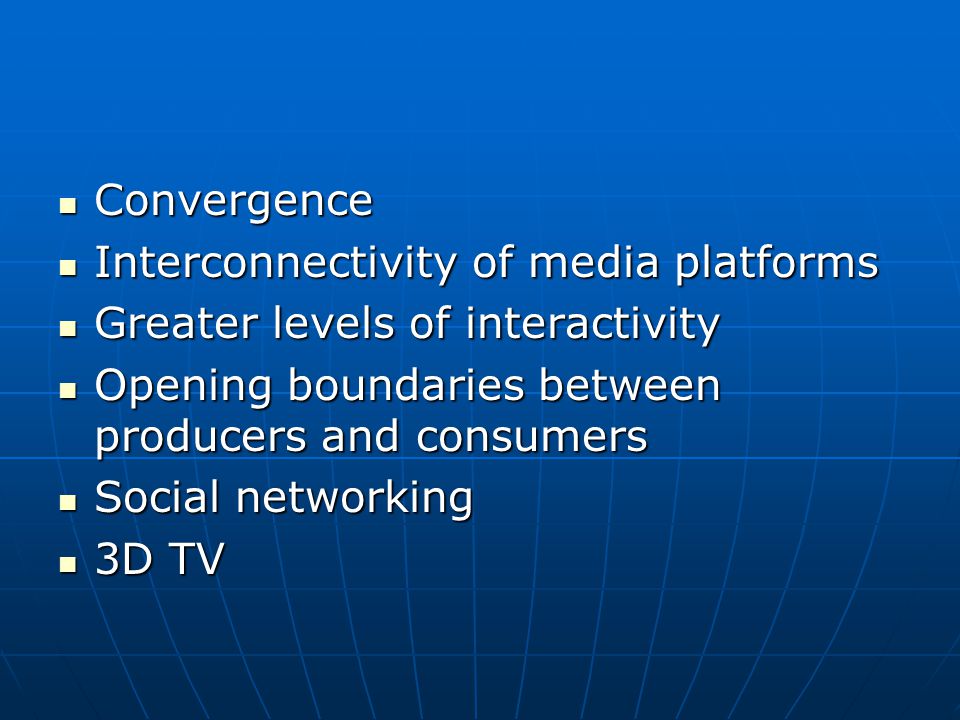 - Convergence
- Interconnectivity of media platforms
- Greater levels of interactivity
- Opening boundaries between producers and consumers
- Social networking
- 3D TV